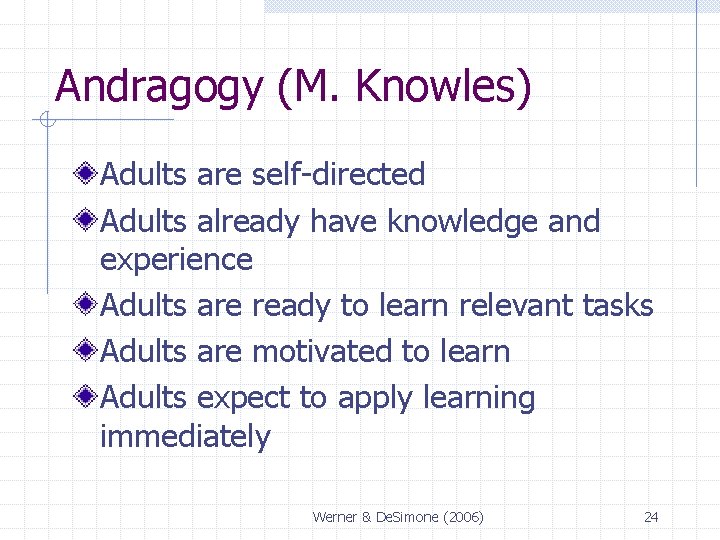 Andragogy (M. Knowles)

Adults are self-directed

Adults already have knowledge and experience

Adults are ready to learn relevant tasks

Adults are motivated to learn

Adults expect to apply learning immediately

Werner & DeSimone (2006)

24